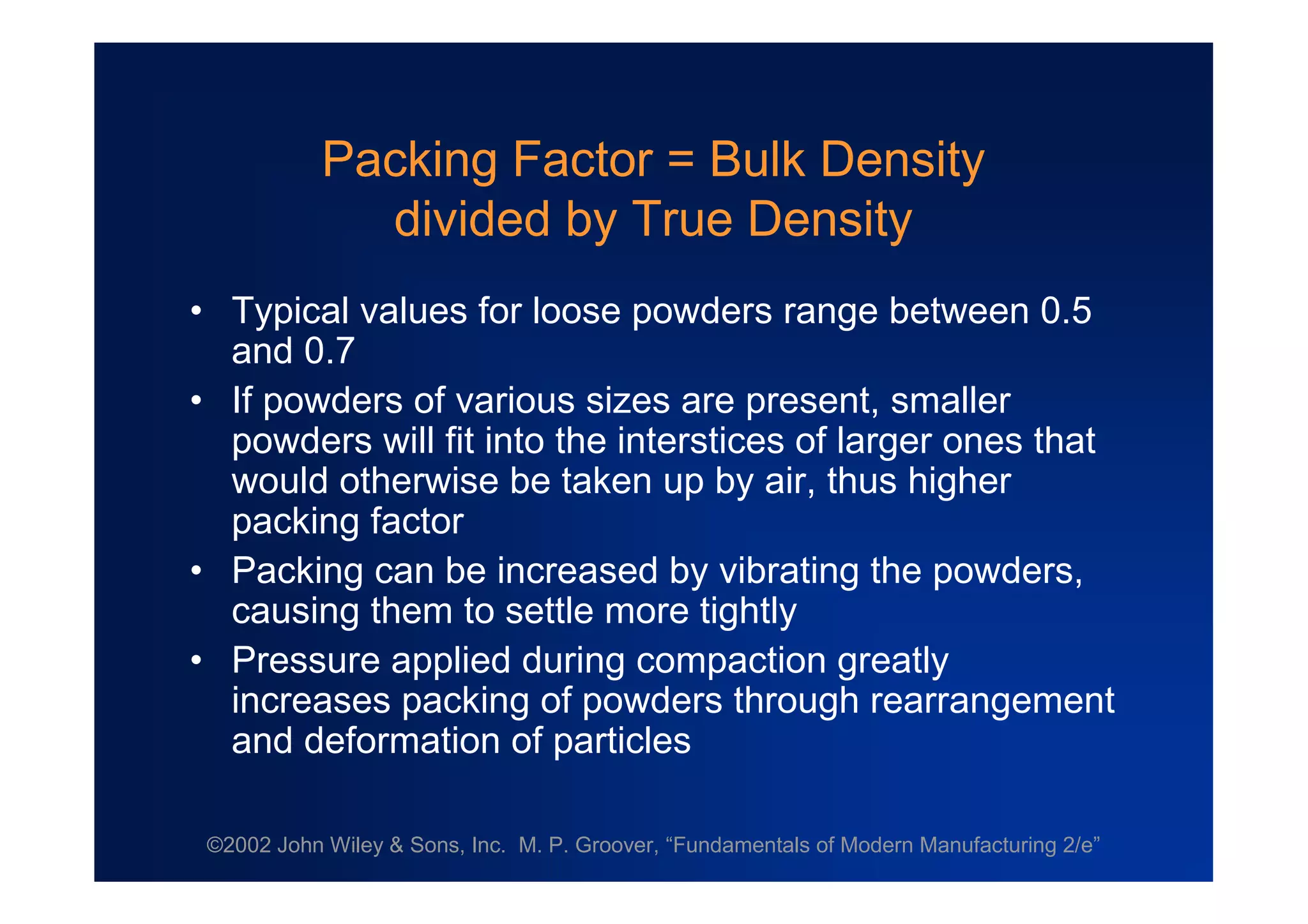 Packing Factor = Bulk Density divided by True Density

• Typical values for loose powders range between 0.5 and 0.7
• If powders of various sizes are present, smaller powders will fit into the interstices of larger ones that would otherwise be taken up by air, thus higher packing factor
• Packing can be increased by vibrating the powders, causing them to settle more tightly
• Pressure applied during compaction greatly increases packing of powders through rearrangement and deformation of particles

©2002 John Wiley & Sons, Inc. M. P. Groover, “Fundamentals of Modern Manufacturing 2/e”